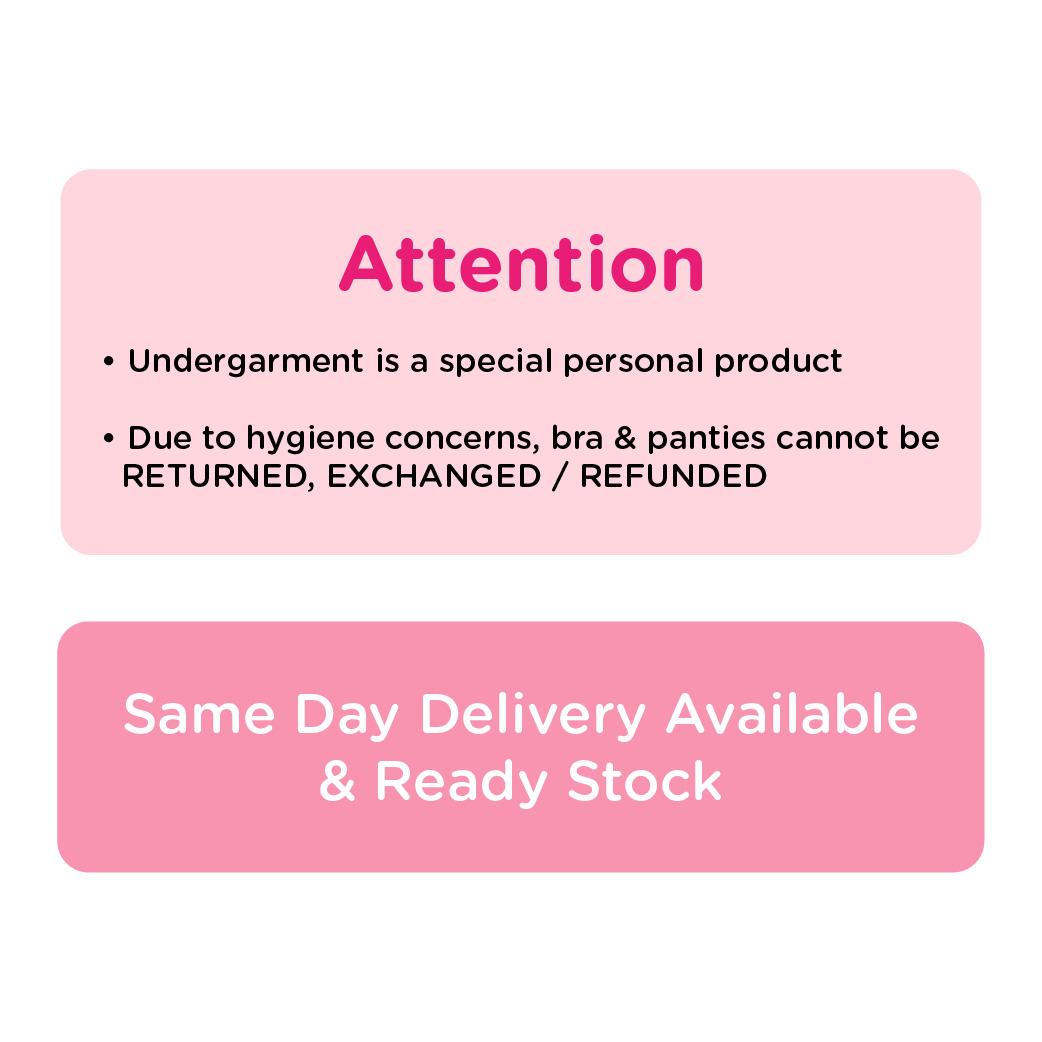 Attention

• Undergarment is a special personal product

• Due to hygiene concerns, bra & panties cannot be RETURNED, EXCHANGED / REFUNDED

Same Day Delivery Available & Ready Stock